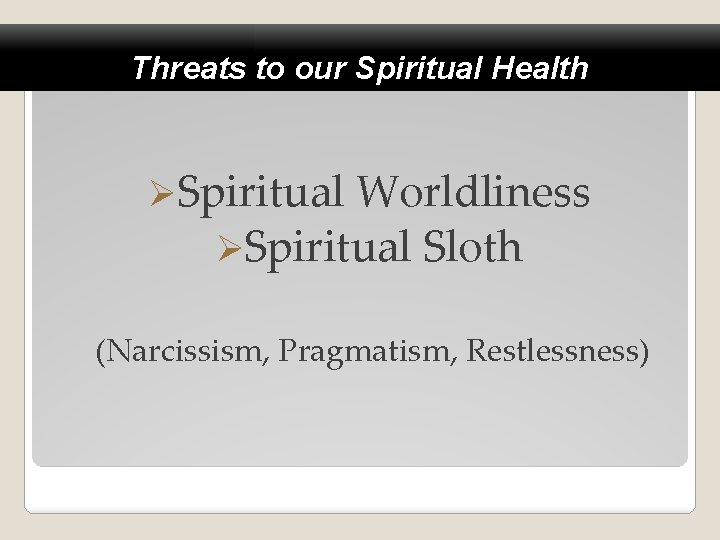 Threats to our Spiritual Health

➢Spiritual Worldliness
➢Spiritual Sloth

(Narcissism, Pragmatism, Restlessness)